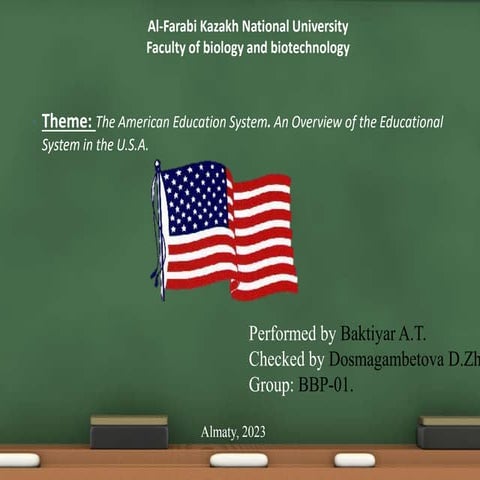 Al-Farabi Kazakh National University
Faculty of biology and biotechnology

Theme: The American Education System. An Overview of the Educational System in the U.S.A.

Performed by Baktiyar A.T.
Checked by Dosmagambetova D.Zh
Group: BBP-01.

Almaty, 2023